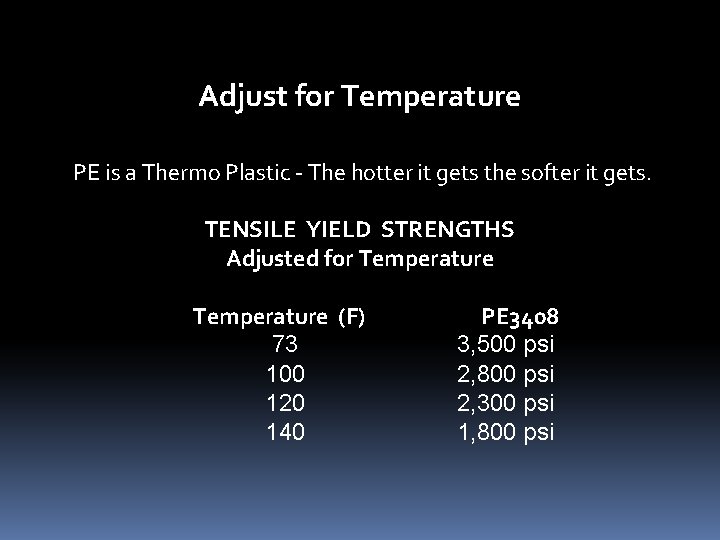 Adjust for Temperature

PE is a Thermo Plastic - The hotter it gets the softer it gets.

TENSILE YIELD STRENGTHS
Adjusted for Temperature

| Temperature (F) | PE3408 |
|---|---|
| 73 | 3,500 psi |
| 100 | 2,800 psi |
| 120 | 2,300 psi |
| 140 | 1,800 psi |